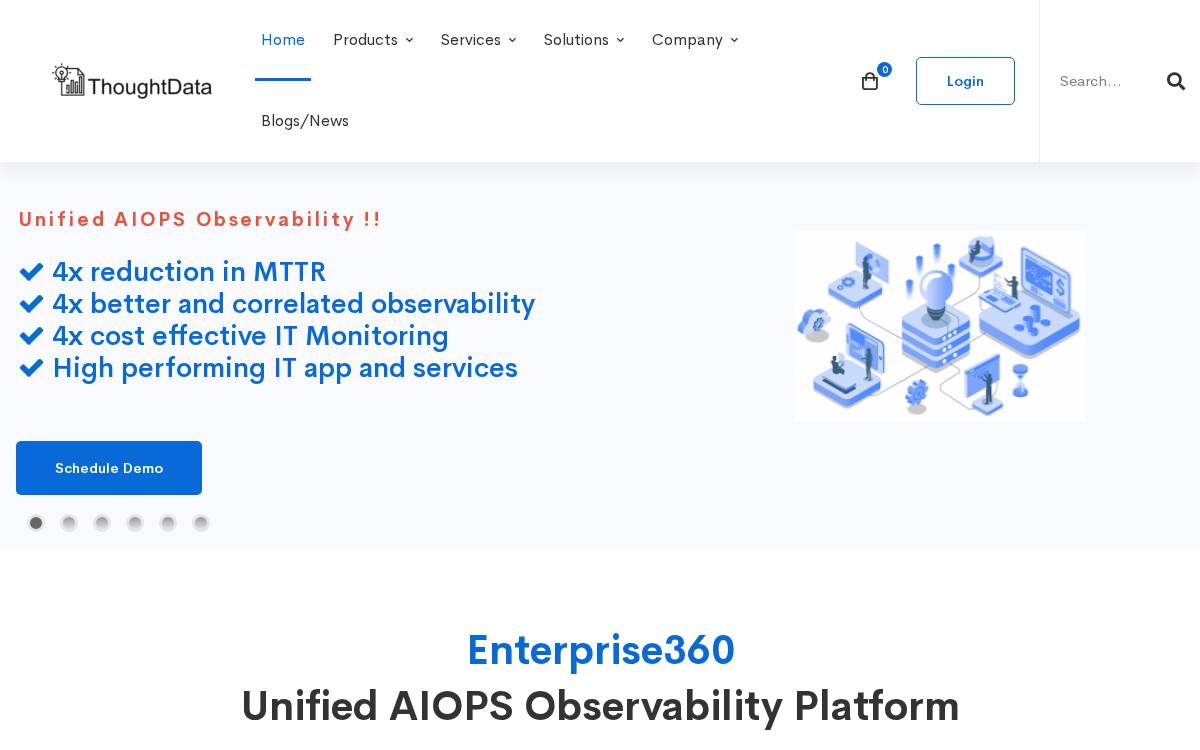 ThoughtData

Home Products Services Solutions Company

Blogs/News

0

Login

Search...

Unified AIOPS Observability !!

4x reduction in MTTR
4x better and correlated observability
4x cost effective IT Monitoring
High performing IT app and services

Schedule Demo

Enterprise360
Unified AIOPS Observability Platform